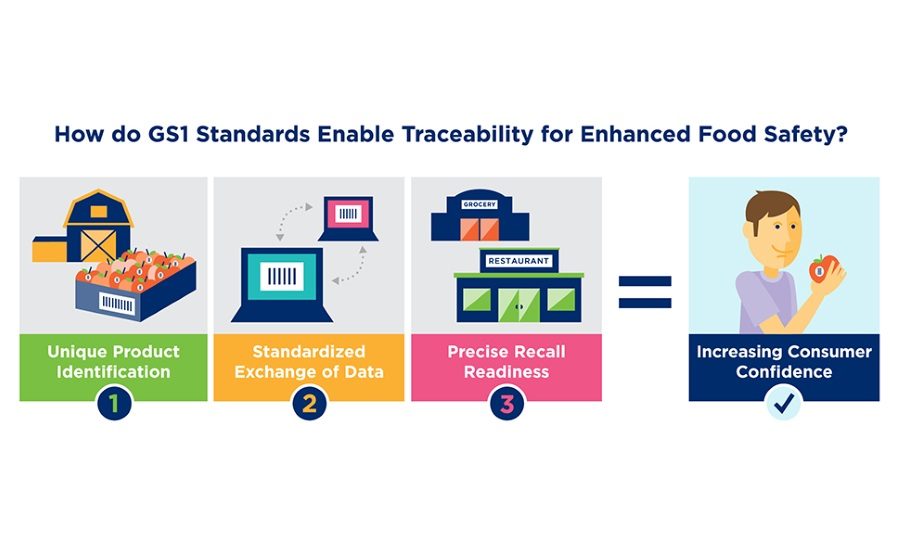 How do GS1 Standards Enable Traceability for Enhanced Food Safety?

Unique Product Identification
1

Standardized Exchange of Data
2

GROCERY
RESTAURANT
Precise Recall Readiness
3

=

Increasing Consumer Confidence